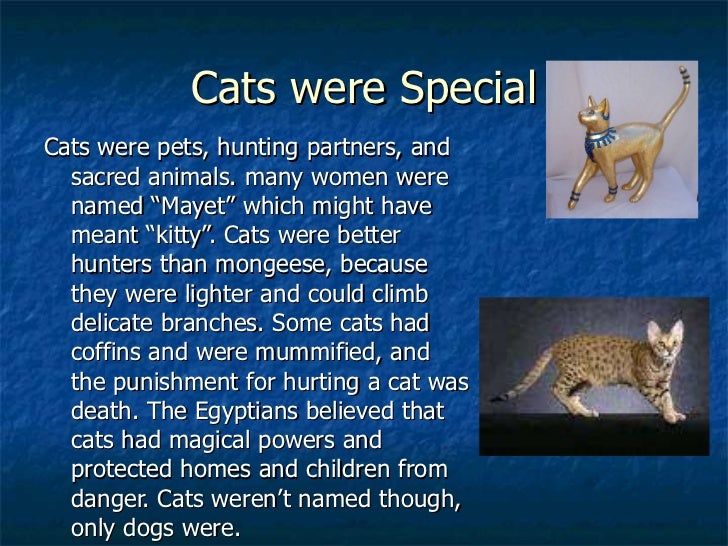 Cats were Special

Cats were pets, hunting partners, and sacred animals. many women were named “Mayet” which might have meant “kitty”. Cats were better hunters than mongeese, because they were lighter and could climb delicate branches. Some cats had coffins and were mummified, and the punishment for hurting a cat was death. The Egyptians believed that cats had magical powers and protected homes and children from danger. Cats weren’t named though, only dogs were.